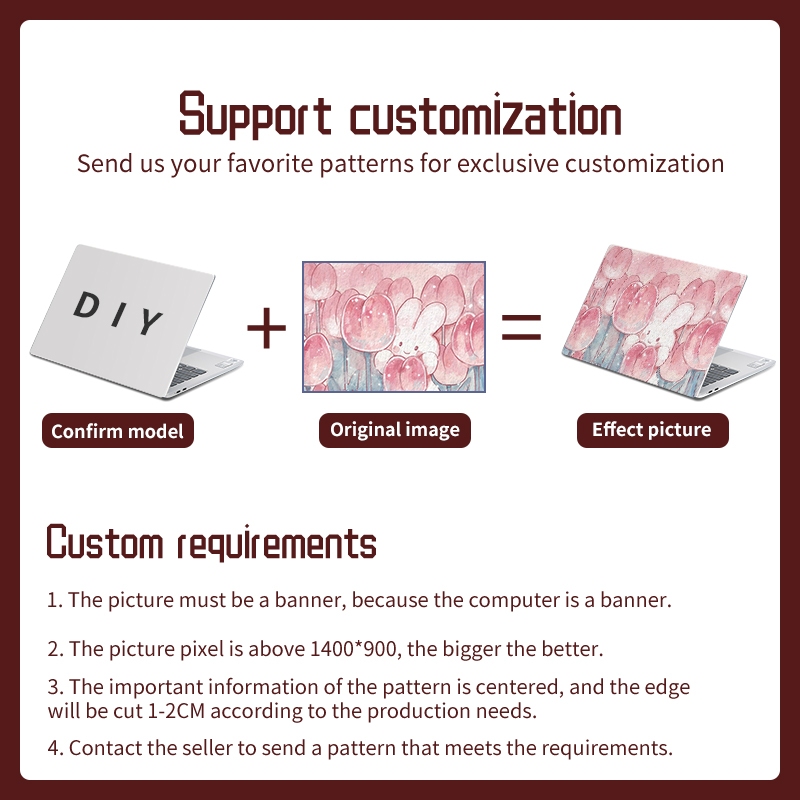 Support customization
Send us your favorite patterns for exclusive customization

DIY

+

=

Confirm model

Original image

Effect picture

Custom requirements

1. The picture must be a banner, because the computer is a banner.

2. The picture pixel is above 1400*900, the bigger the better.

3. The important information of the pattern is centered, and the edge will be cut 1-2CM according to the production needs.

4. Contact the seller to send a pattern that meets the requirements.